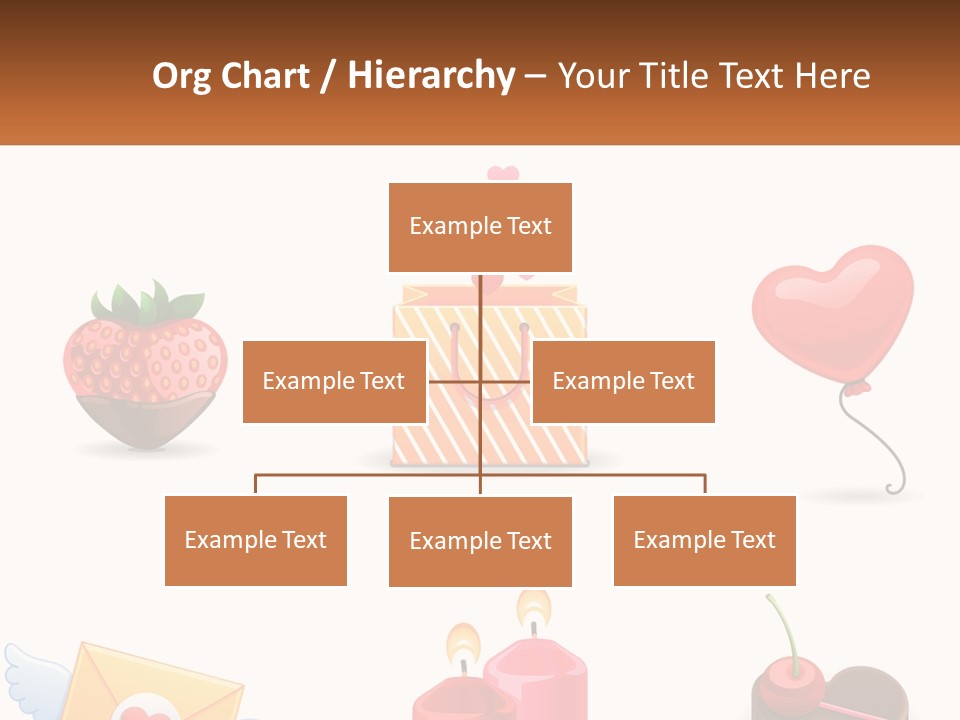 Org Chart / Hierarchy – Your Title Text Here

Example Text

Example Text

Example Text

Example Text

Example Text

Example Text